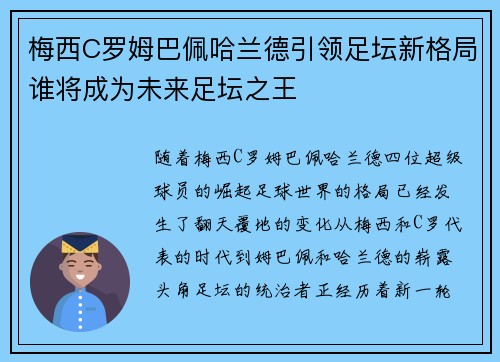 梅西C罗姆巴佩哈兰德引领足坛新格局谁将成为未来足坛之王

随着梅西C罗姆巴佩哈兰德四位超级球员的崛起足球世界的格局已经发生了翻天覆地的变化从梅西和C罗代表的时代到姆巴佩和哈兰德的崭露头角足坛的统治者正经历着新一轮